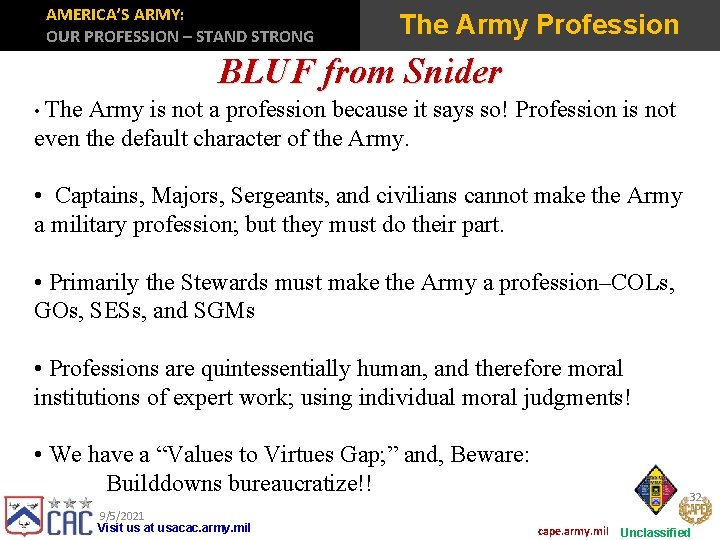 AMERICA'S ARMY:
OUR PROFESSION – STAND STRONG

The Army Profession

BLUF from Snider

• The Army is not a profession because it says so! Profession is not even the default character of the Army.

• Captains, Majors, Sergeants, and civilians cannot make the Army a military profession; but they must do their part.

• Primarily the Stewards must make the Army a profession–COLs, GOs, SESs, and SGMs

• Professions are quintessentially human, and therefore moral institutions of expert work; using individual moral judgments!

• We have a "Values to Virtues Gap;" and, Beware:
Builddowns bureaucratize!!

CAC
9/5/2021
Visit us at usacac.army.mil

cape.army.mil
Unclassified
32
CAPE